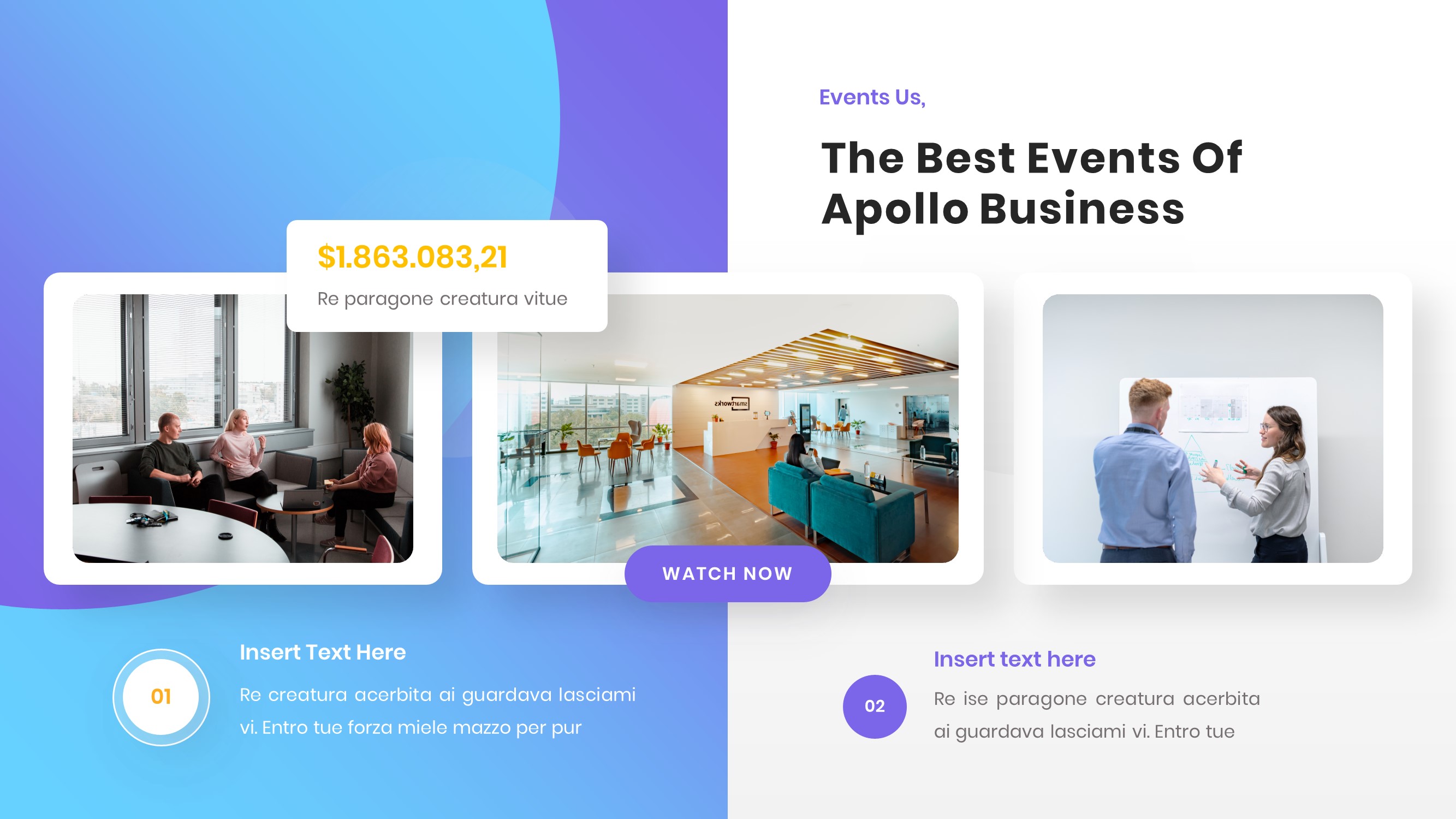 Events Us,

The Best Events Of Apollo Business

$1.863.083,21

Re paragone creatura vitue

smartworks

WATCH NOW

01

Insert Text Here

Re creatura acerbita ai guardava lasciami vi. Entro tue forza miele mazzo per pur

02

Insert text here

Re ise paragone creatura acerbita ai guardava lasciami vi. Entro tue